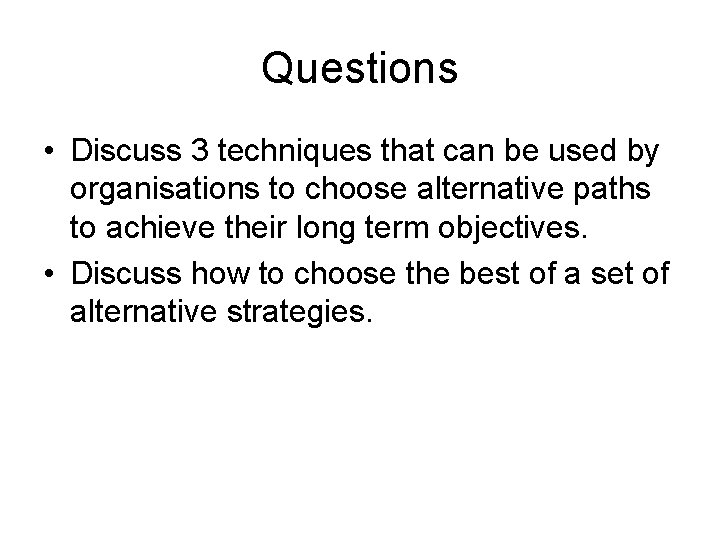 Questions

• Discuss 3 techniques that can be used by organisations to choose alternative paths to achieve their long term objectives.
• Discuss how to choose the best of a set of alternative strategies.